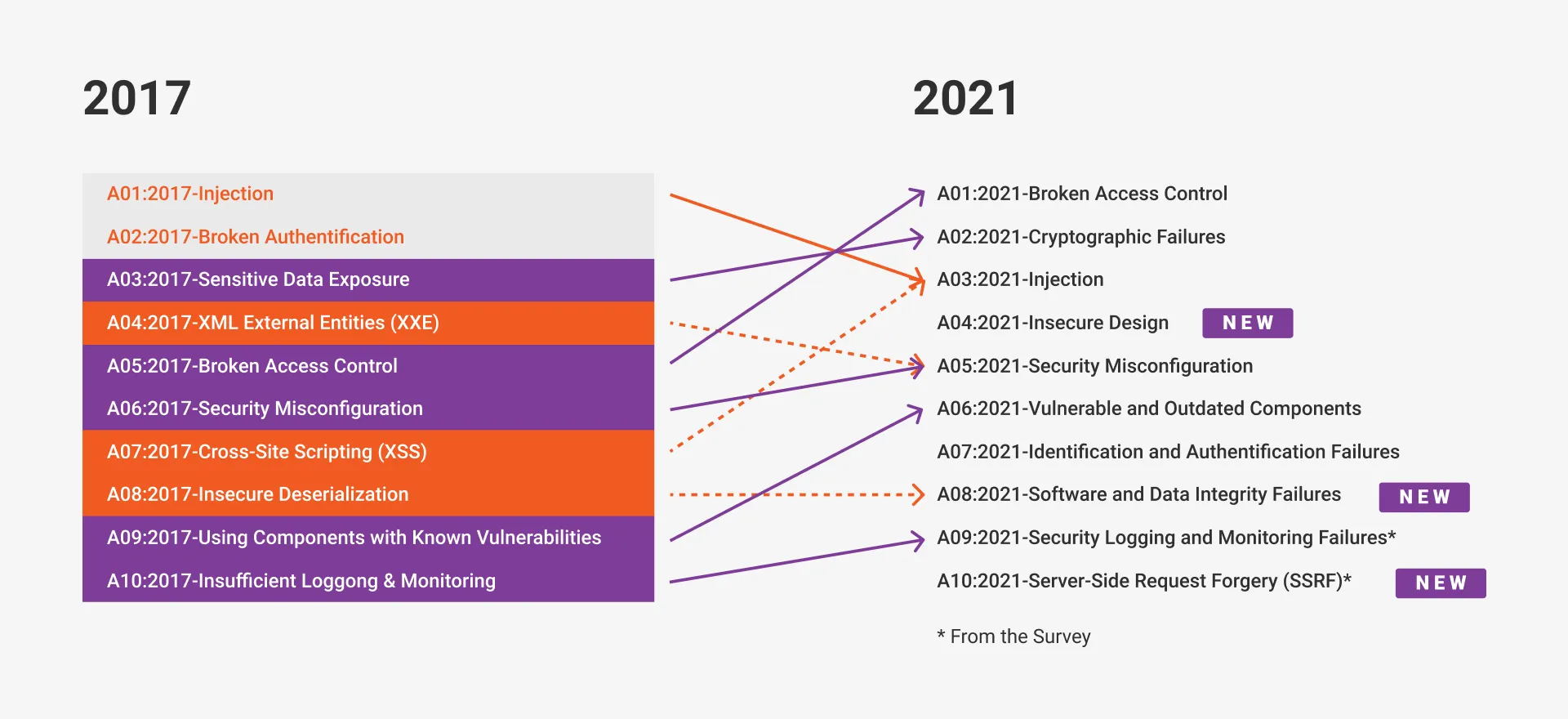 2017

A01:2017-Injection
A02:2017-Broken Authentification
A03:2017-Sensitive Data Exposure
A04:2017-XML External Entities (XXE)
A05:2017-Broken Access Control
A06:2017-Security Misconfiguration
A07:2017-Cross-Site Scripting (XSS)
A08:2017-Insecure Deserialization
A09:2017-Using Components with Known Vulnerabilities
A10:2017-Insufficient Loggong & Monitoring

2021

A01:2021-Broken Access Control
A02:2021-Cryptographic Failures
A03:2021-Injection
A04:2021-Insecure Design NEW
A05:2021-Security Misconfiguration
A06:2021-Vulnerable and Outdated Components
A07:2021-Identification and Authentification Failures
A08:2021-Software and Data Integrity Failures NEW
A09:2021-Security Logging and Monitoring Failures*
A10:2021-Server-Side Request Forgery (SSRF)* NEW

* From the Survey